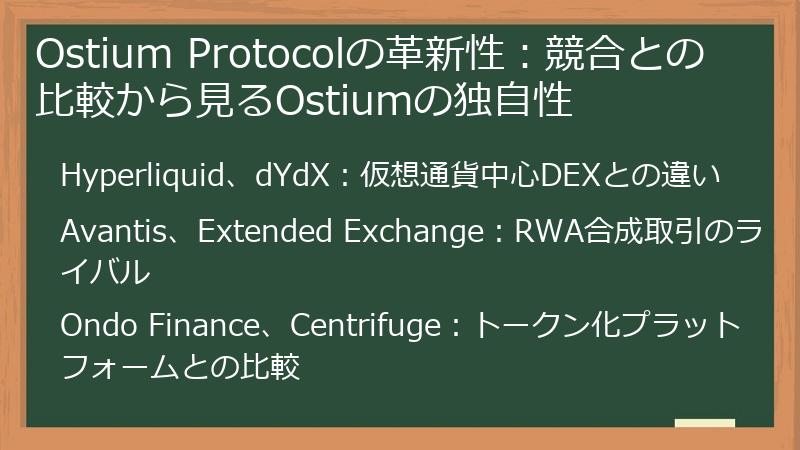 Ostium Protocolの革新性：競合との比較から見るOstiumの独自性

Hyperliquid、dYdX：仮想通貨中心DEXとの違い

Avantis、Extended Exchange：RWA合成取引のライバル

Ondo Finance、Centrifuge：トークン化プラットフォームとの比較